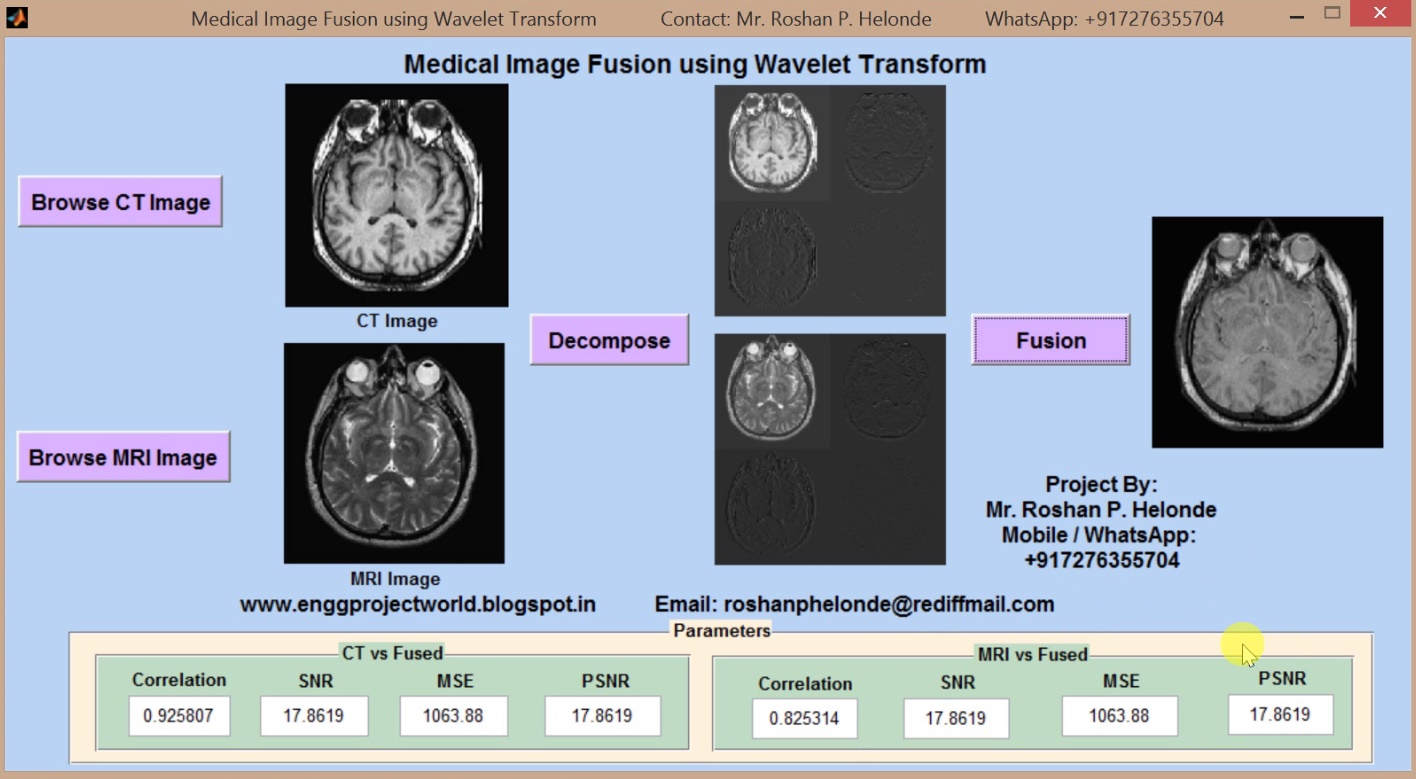 Medical Image Fusion using Wavelet Transform Contact: Mr. Roshan P. Helonde WhatsApp: +917276355704

Medical Image Fusion using Wavelet Transform

Browse CT Image

CT Image

Browse MRI Image

MRI Image

Decompose

Fusion

Project By:
Mr. Roshan P. Helonde
Mobile / WhatsApp:
+917276355704

www.enggprojectworld.blogspot.in

Email: roshanphelonde@rediffmail.com

Parameters

CT vs Fused

| Correlation | SNR | MSE | PSNR |
|---|---|---|---|
| 0.925807 | 17.8619 | 1063.88 | 17.8619 |

MRI vs Fused

| Correlation | SNR | MSE | PSNR |
|---|---|---|---|
| 0.825314 | 17.8619 | 1063.88 | 17.8619 |